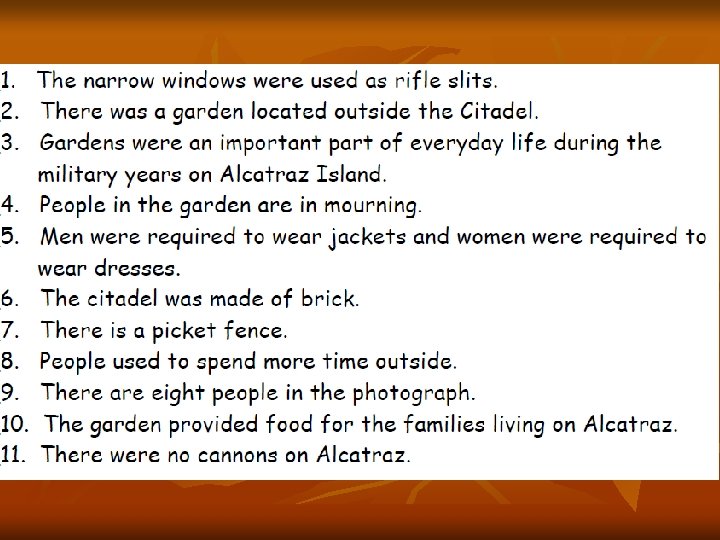 1. The narrow windows were used as rifle slits.
2. There was a garden located outside the Citadel.
3. Gardens were an important part of everyday life during the military years on Alcatraz Island.
4. People in the garden are in mourning.
5. Men were required to wear jackets and women were required to wear dresses.
6. The citadel was made of brick.
7. There is a picket fence.
8. People used to spend more time outside.
9. There are eight people in the photograph.
10. The garden provided food for the families living on Alcatraz.
11. There were no cannons on Alcatraz.